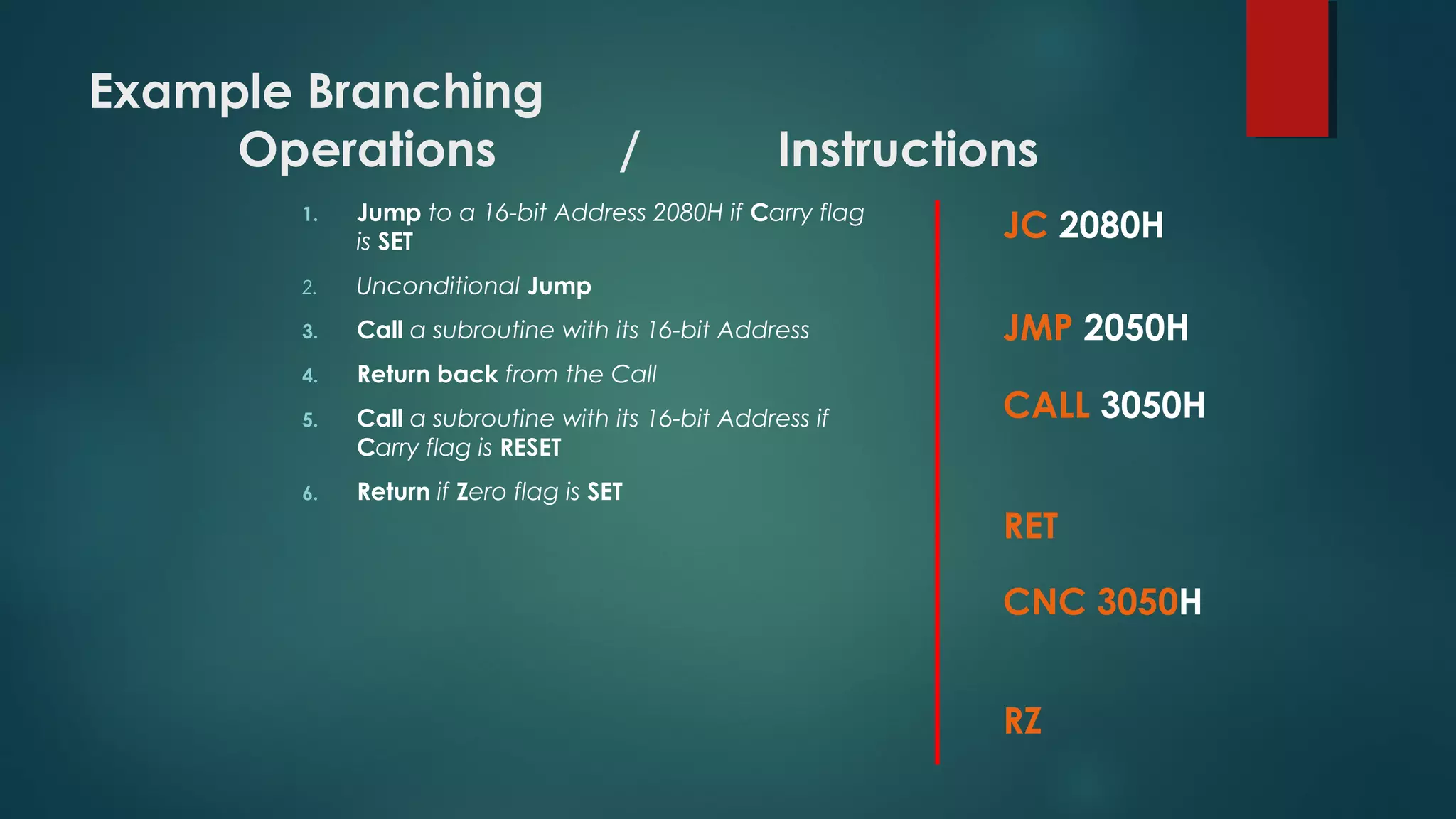 Example Branching Operations / Instructions

1. Jump to a 16-bit Address 2080H if Carry flag is SET
2. Unconditional Jump
3. Call a subroutine with its 16-bit Address
4. Return back from the Call
5. Call a subroutine with its 16-bit Address if Carry flag is RESET
6. Return if Zero flag is SET

JC 2080H

JMP 2050H

CALL 3050H

RET

CNC 3050H

RZ